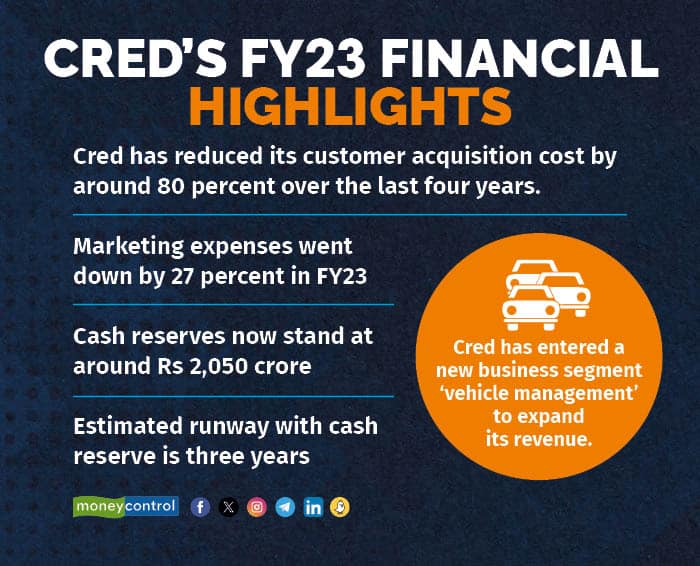 CRED'S FY23 FINANCIAL HIGHLIGHTS

Cred has reduced its customer acquisition cost by around 80 percent over the last four years.

Marketing expenses went down by 27 percent in FY23

Cash reserves now stand at around Rs 2,050 crore

Estimated runway with cash reserve is three years

Cred has entered a new business segment 'vehicle management' to expand its revenue.

moneycontrol